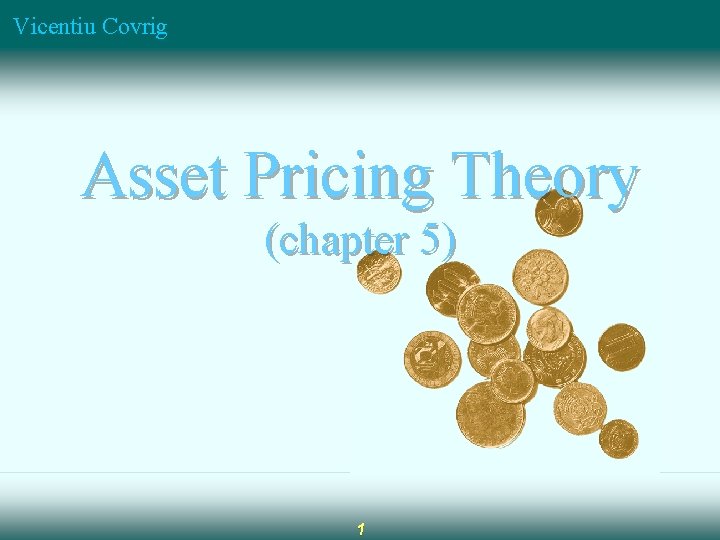 Vicentiu Covrig

Asset Pricing Theory
(chapter 5)

1